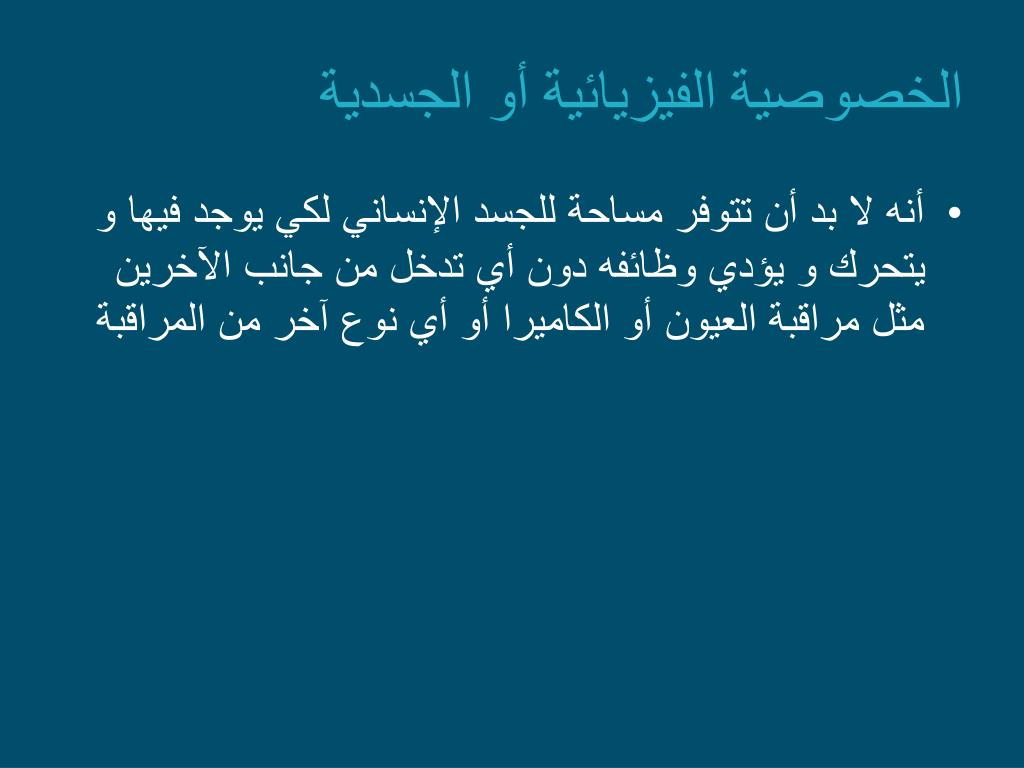 الخصوصية الفيزيائية أو الجسدية

• أنه لا بد أن تتوفر مساحة للجسد الإنساني لكي يوجد فيها و يتحرك و يؤدي وظائفه دون أي تدخل من جانب الآخرين مثل مراقبة العيون أو الكاميرا أو أي نوع آخر من المراقبة